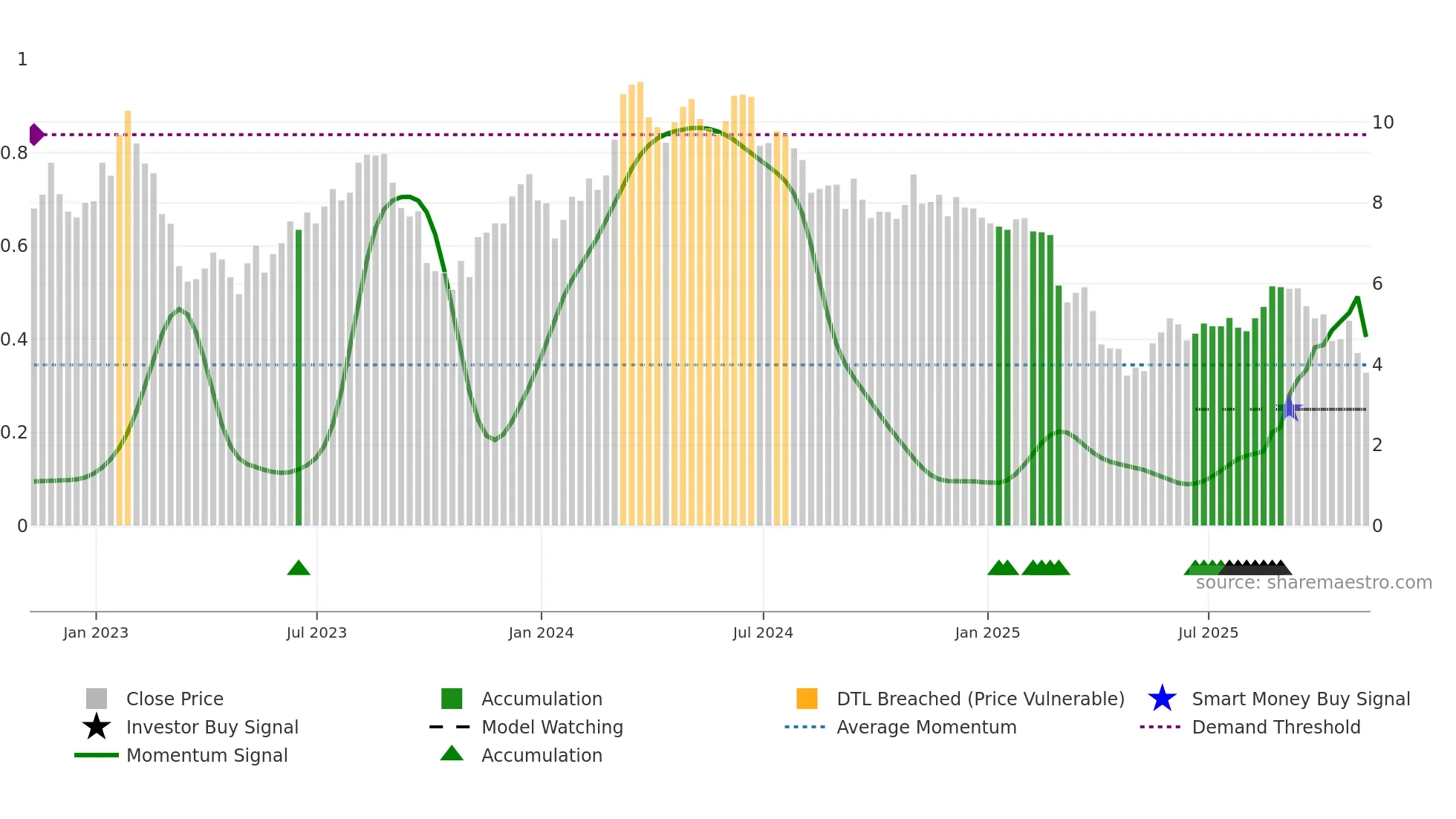 1
0.8
0.6
0.4
0.2
0

10
8
6
4
2
0

source: sharemaestro.com

Jan 2023
Jul 2023
Jan 2024
Jul 2024
Jan 2025
Jul 2025

Close Price
Investor Buy Signal
Momentum Signal
Accumulation
Model Watching
Accumulation
DTL Breached (Price Vulnerable)
Average Momentum
Smart Money Buy Signal
Demand Threshold